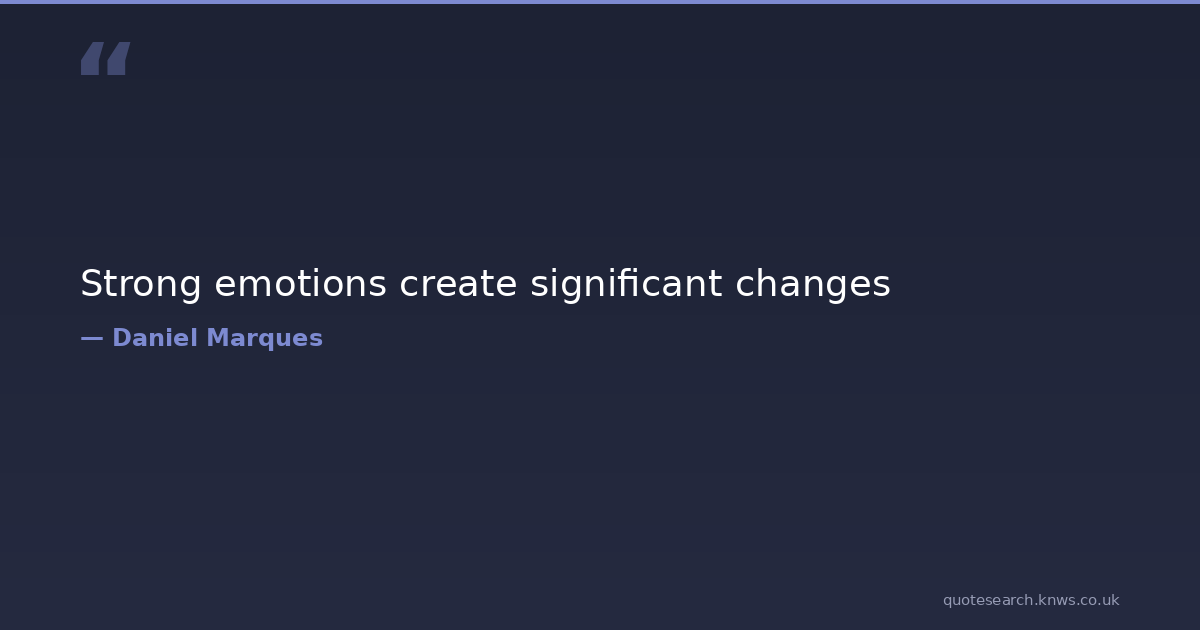 “

Strong emotions create significant changes

— Daniel Marques

quotesearch.knws.co.uk